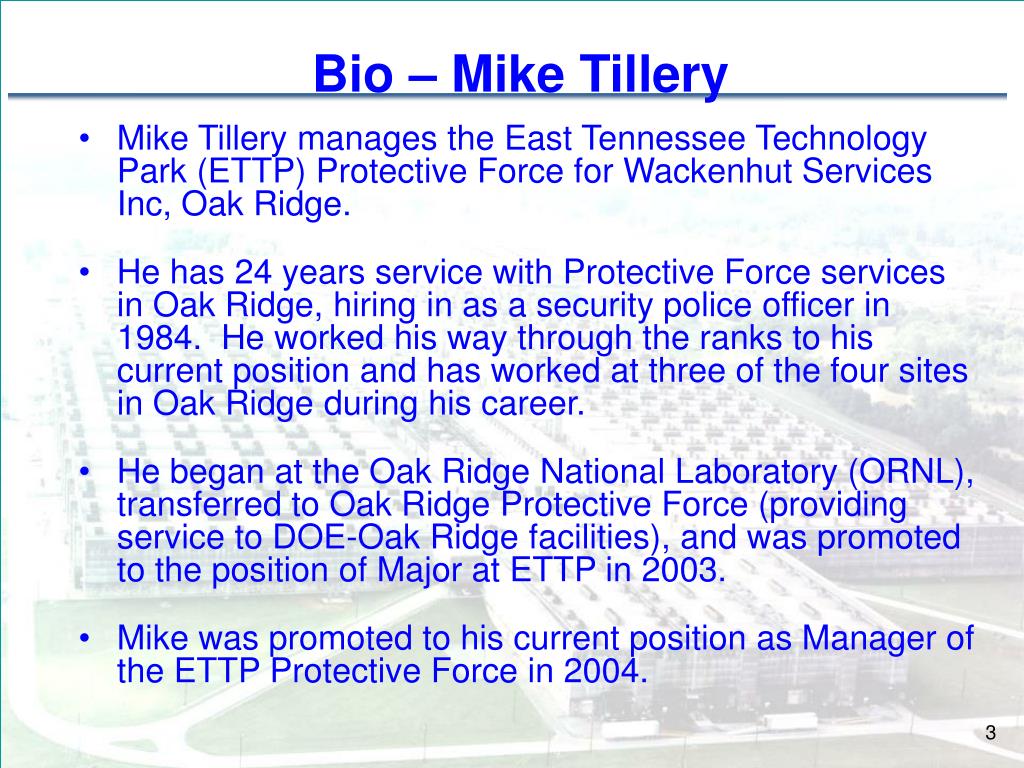 Bio – Mike Tillery

• Mike Tillery manages the East Tennessee Technology Park (ETTP) Protective Force for Wackenhut Services Inc, Oak Ridge.

• He has 24 years service with Protective Force services in Oak Ridge, hiring in as a security police officer in 1984. He worked his way through the ranks to his current position and has worked at three of the four sites in Oak Ridge during his career.

• He began at the Oak Ridge National Laboratory (ORNL), transferred to Oak Ridge Protective Force (providing service to DOE-Oak Ridge facilities), and was promoted to the position of Major at ETTP in 2003.

• Mike was promoted to his current position as Manager of the ETTP Protective Force in 2004.

3